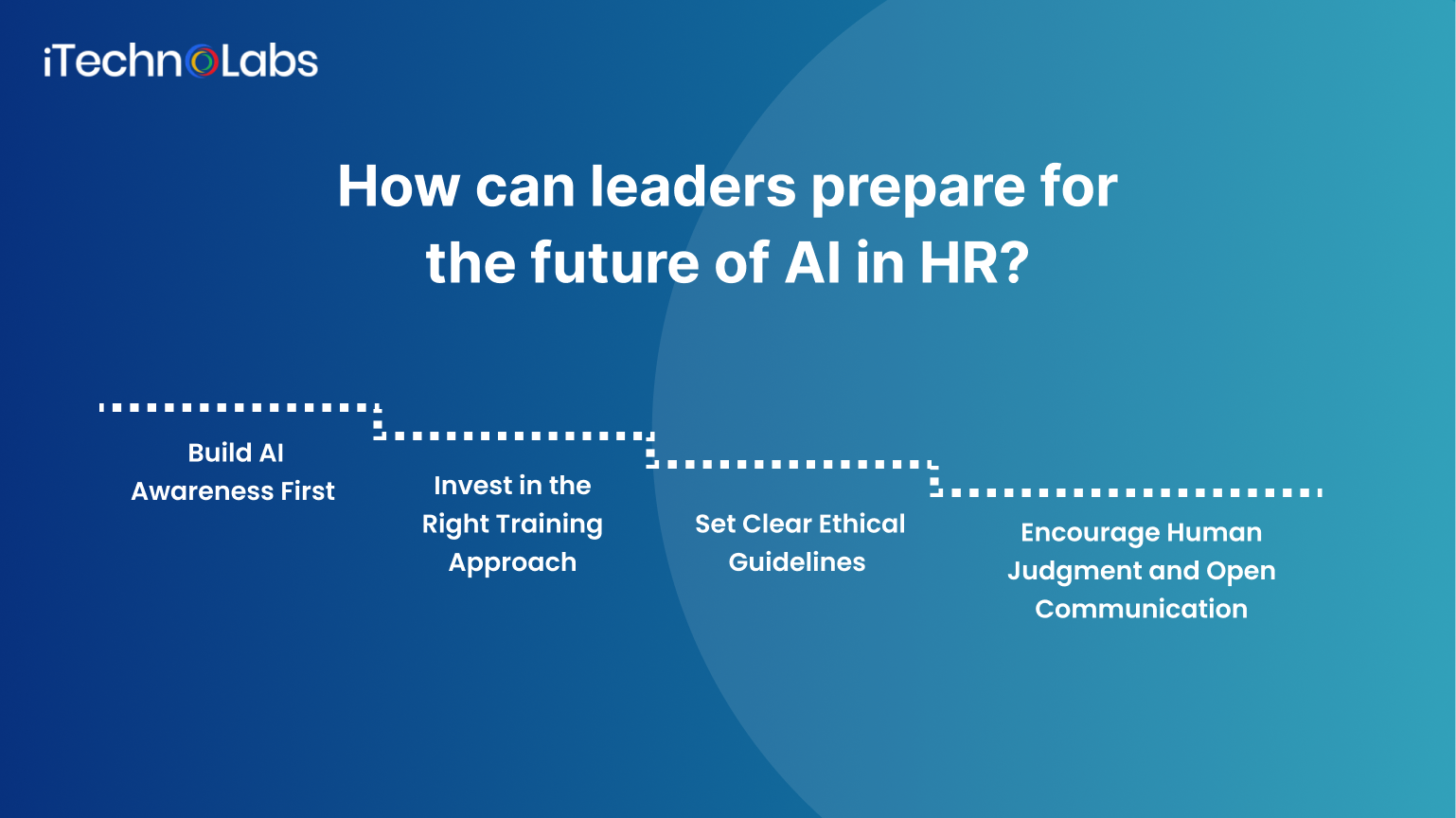 iTechnoLabs

How can leaders prepare for the future of AI in HR?

Build AI Awareness First

Invest in the Right Training Approach

Set Clear Ethical Guidelines

Encourage Human Judgment and Open Communication